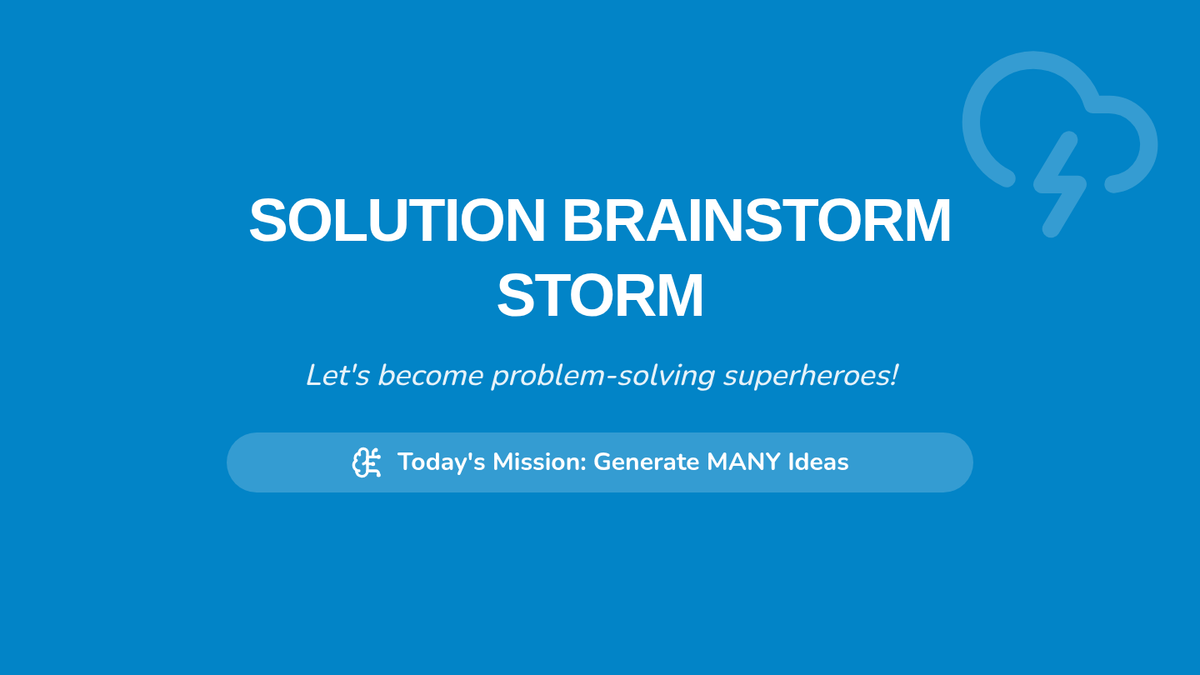 SOLUTION BRAINSTORM STORM

Let's become problem-solving superheroes!

Today's Mission: Generate MANY Ideas